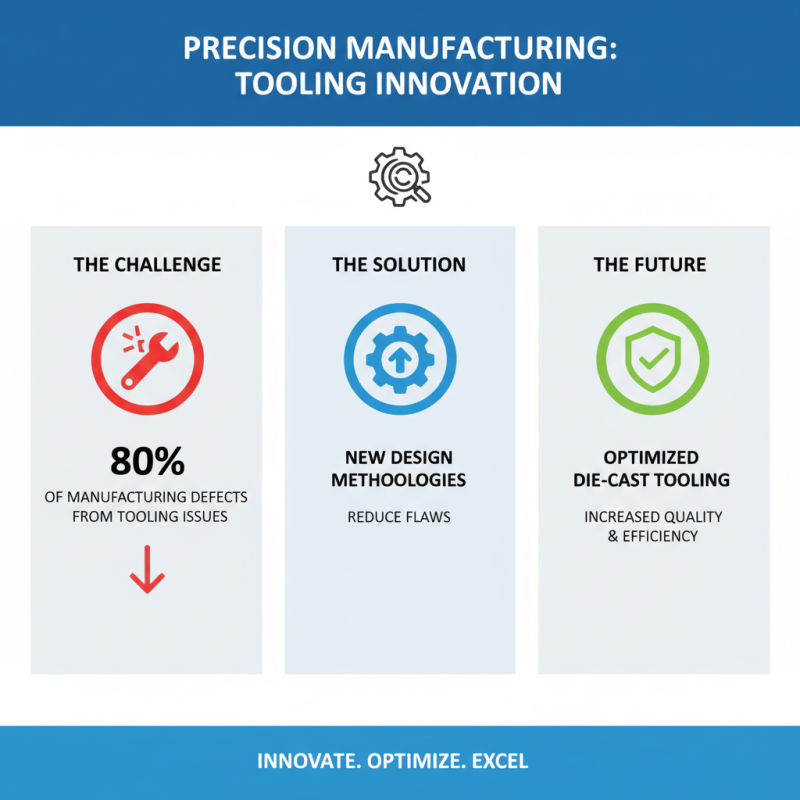 PRECISION MANUFACTURING: TOOLING INNOVATION

THE CHALLENGE

80%

OF MANUFACTURING DEFECTS FROM TOOLING ISSUES

THE SOLUTION

NEW DESIGN METHODOLOGIES

REDUCE FLAWS

THE FUTURE

OPTIMIZED DIE-CAST TOOLING

INCREASED QUALITY & EFFICIENCY

INNOVATE. OPTIMIZE. EXCEL